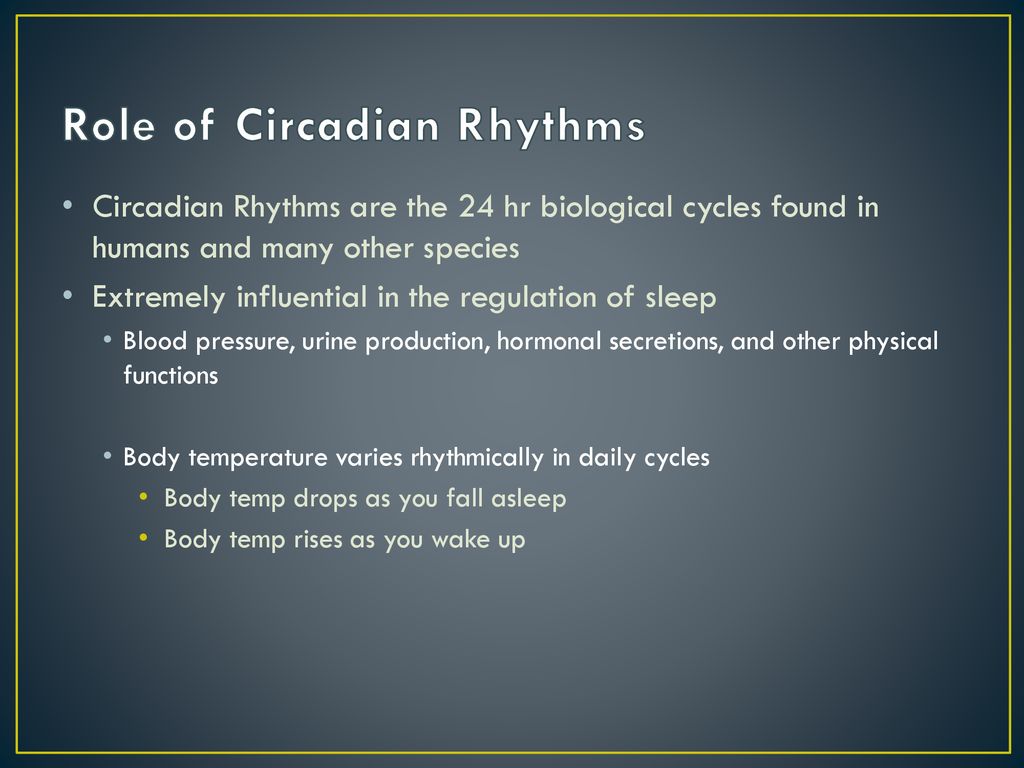 Role of Circadian Rhythms

• Circadian Rhythms are the 24 hr biological cycles found in humans and many other species
• Extremely influential in the regulation of sleep
  • Blood pressure, urine production, hormonal secretions, and other physical functions

  • Body temperature varies rhythmically in daily cycles
    • Body temp drops as you fall asleep
    • Body temp rises as you wake up